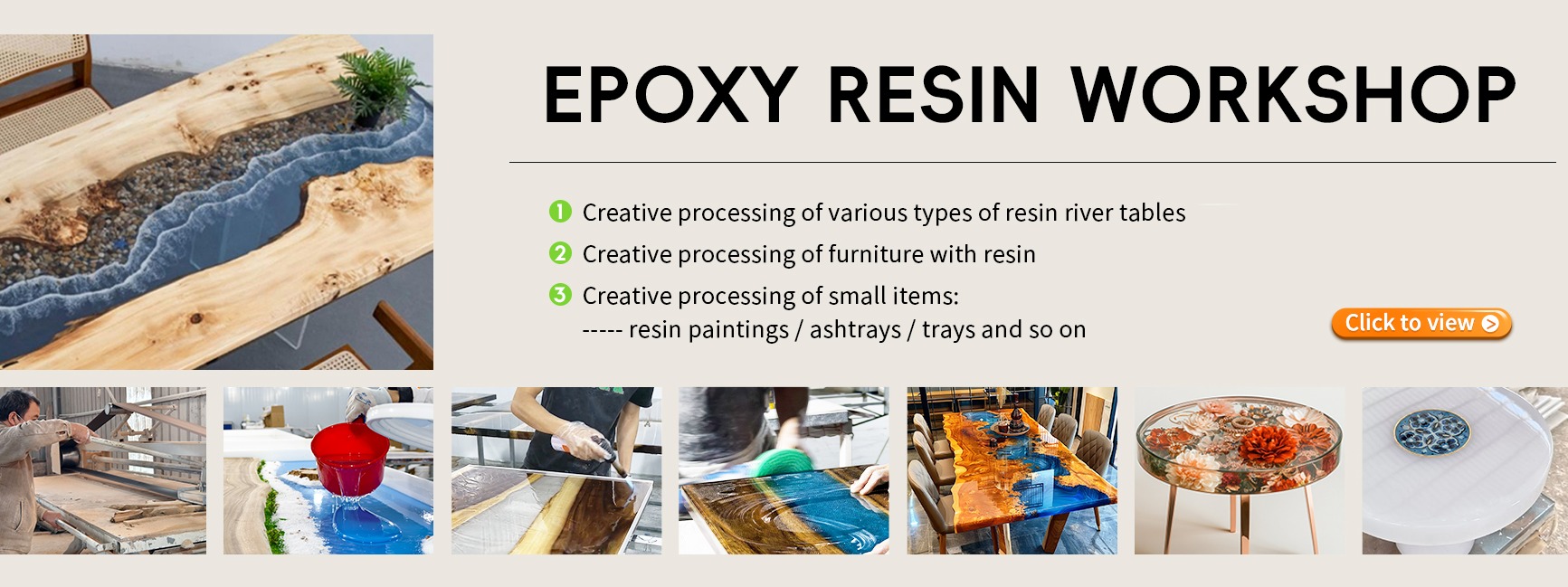 EPOXY RESIN WORKSHOP

1 Creative processing of various types of resin river tables

2 Creative processing of furniture with resin

3 Creative processing of small items:
----- resin paintings / ashtrays / trays and so on

Click to view